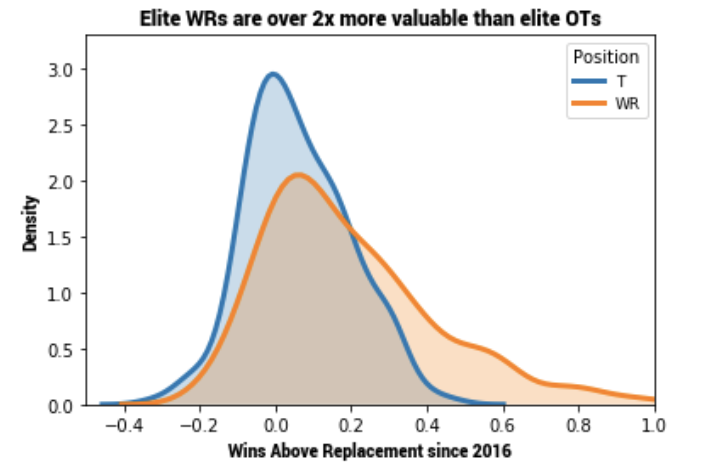 Elite WRs are over 2x more valuable than elite OTs

Position
T
WR

Density

3.0
2.5
2.0
1.5
1.0
0.5
0.0

−0.4
−0.2
0.0
0.2
0.4
0.6
0.8
1.0

Wins Above Replacement since 2016